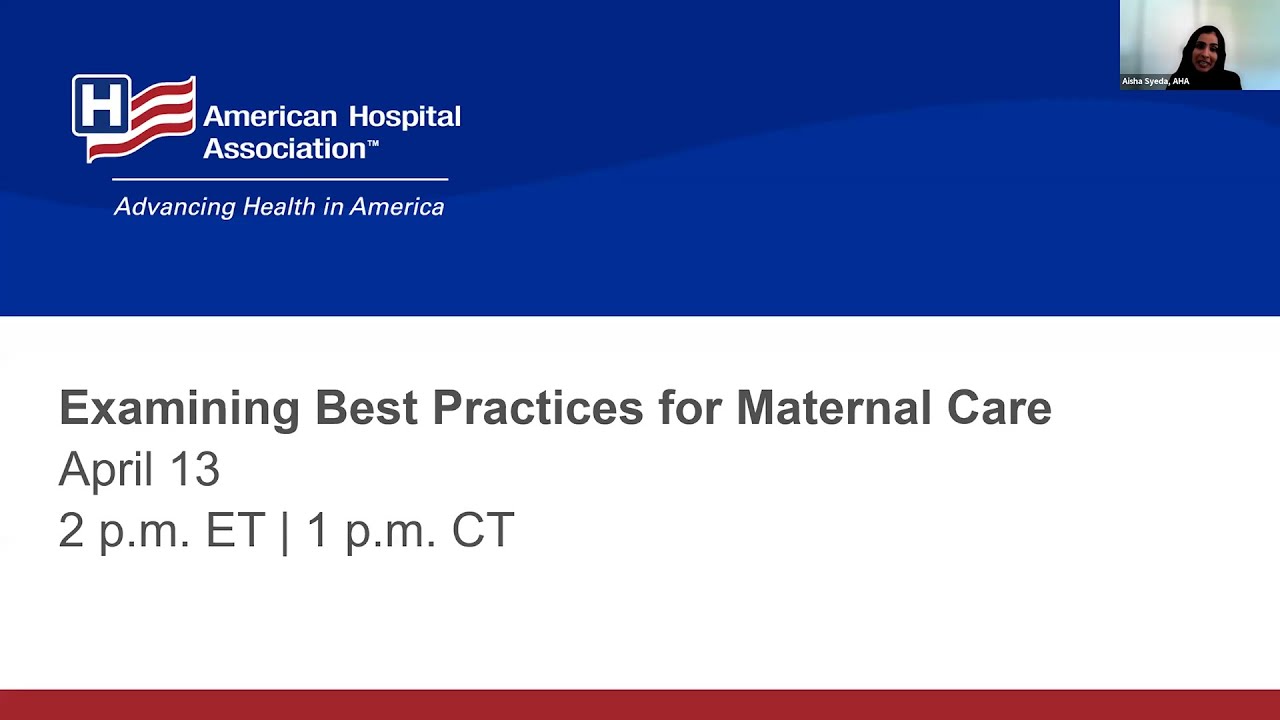 H
American Hospital Association™
Advancing Health in America

Aisha Syeda, AHA

Examining Best Practices for Maternal Care
April 13
2 p.m. ET | 1 p.m. CT